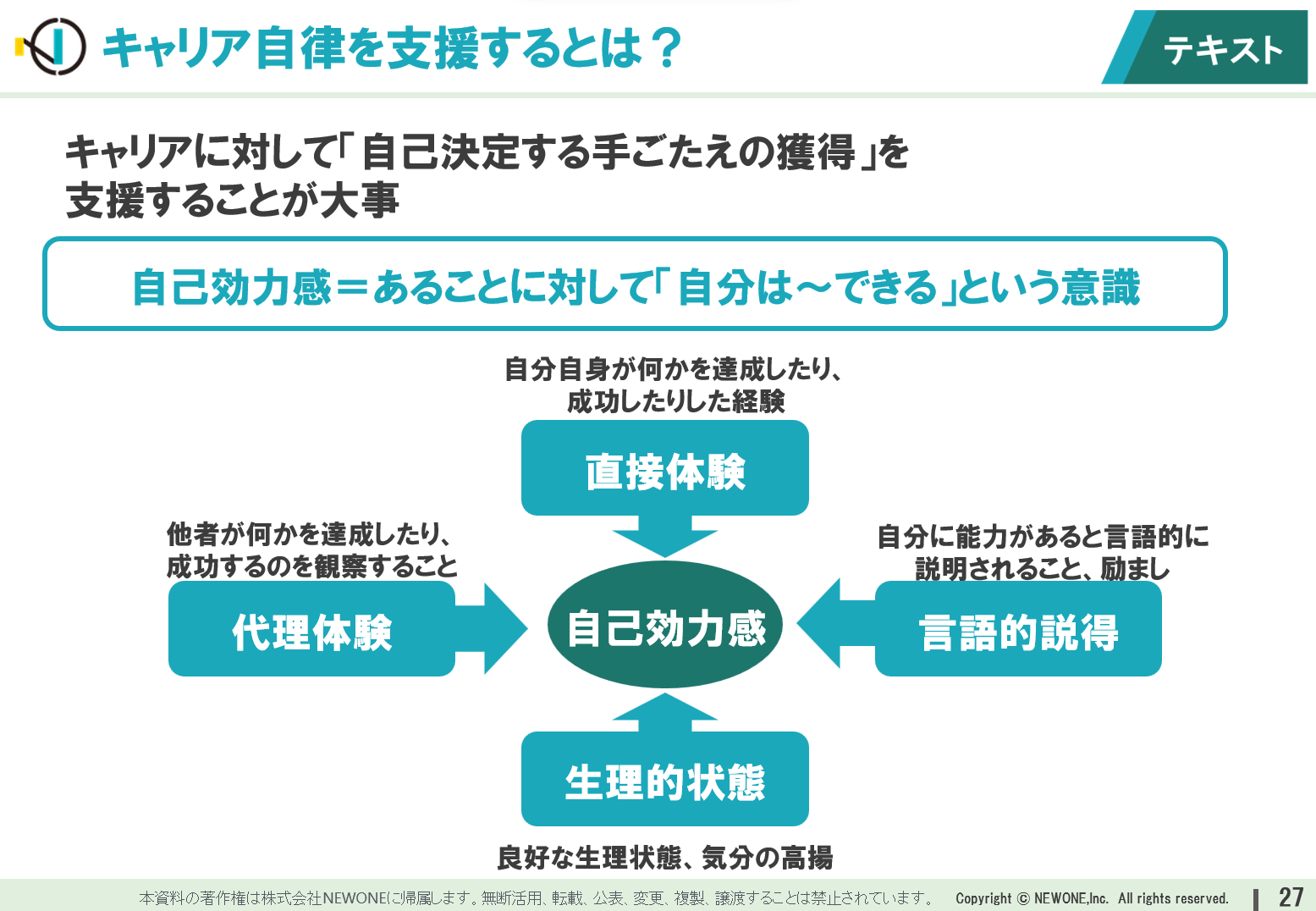 キャリア自律を支援するとは？

テキスト

キャリアに対して「自己決定する手ごたえの獲得」を支援することが大事

自己効力感＝あることに対して「自分は～できる」という意識

自分自身が何かを達成したり、成功したりした経験

直接体験

他者が何かを達成したり、成功するのを観察すること

代理体験

自己効力感

自分に能力があると言語的に説明されること、励まし

言語的説得

生理的状態

良好な生理状態、気分の高揚

本資料の著作権は株式会社NEWONEに帰属します。無断活用、転載、公表、変更、複製、譲渡することは禁止されています。 Copyright © NEWONE,Inc. All rights reserved.

27